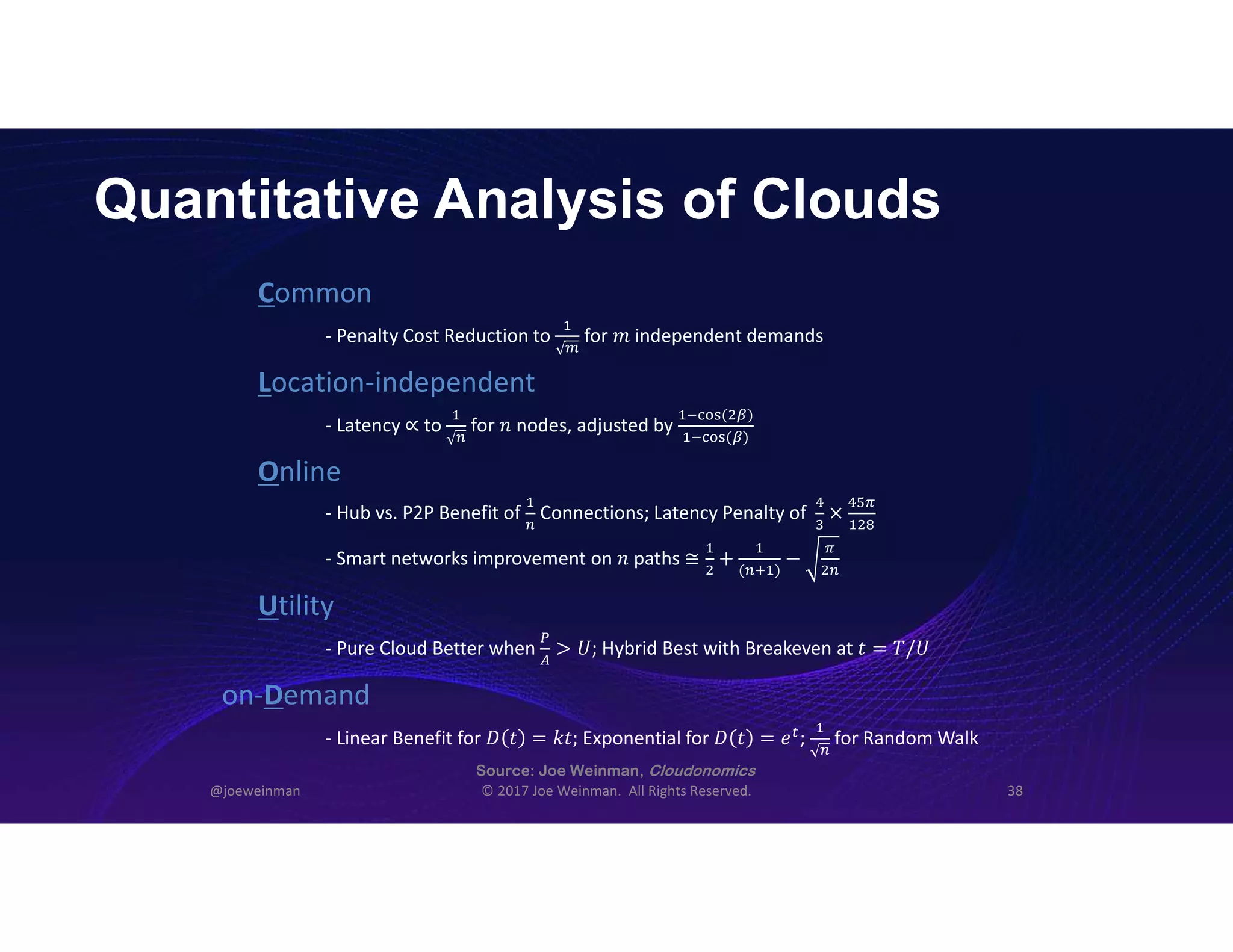 Quantitative Analysis of Clouds

Common

- Penalty Cost Reduction to $\frac{1}{\sqrt{m}}$ for $m$ independent demands

Location-independent

- Latency $\propto$ to $\frac{1}{\sqrt{n}}$ for $n$ nodes, adjusted by $\frac{1-\cos(2\beta)}{1-\cos(\beta)}$

Online

- Hub vs. P2P Benefit of $\frac{1}{n}$ Connections; Latency Penalty of $\frac{4}{3} \times \frac{45\pi}{128}$

- Smart networks improvement on $n$ paths $\cong \frac{1}{2} + \frac{1}{(n+1)} - \sqrt{\frac{\pi}{2n}}$

Utility

- Pure Cloud Better when $\frac{P}{A} > U$; Hybrid Best with Breakeven at $t = T/U$

on-Demand

- Linear Benefit for $D(t) = kt$; Exponential for $D(t) = e^t$; $\frac{1}{\sqrt{n}}$ for Random Walk

Source: Joe Weinman, Cloudonomics

@joeweinman

© 2017 Joe Weinman. All Rights Reserved.

38